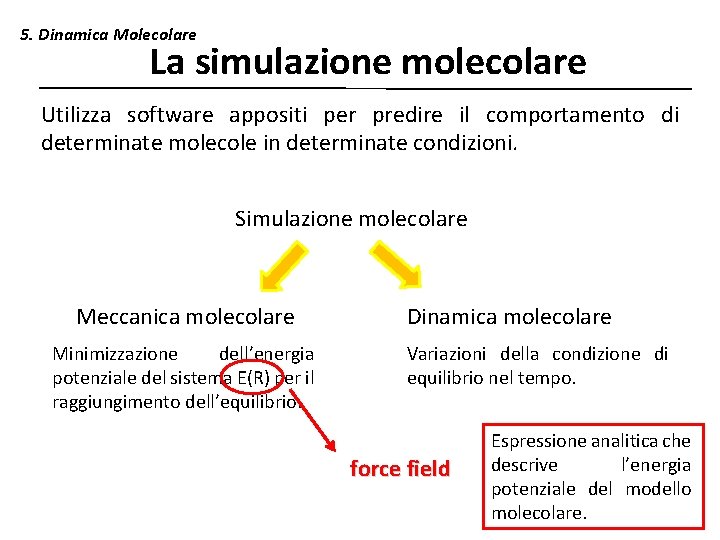 5. Dinamica Molecolare

La simulazione molecolare

Utilizza software appositi per predire il comportamento di determinate molecole in determinate condizioni.

Simulazione molecolare

Meccanica molecolare

Minimizzazione dell'energia potenziale del sistema E(R) per il raggiungimento dell'equilibrio.

Dinamica molecolare

Variazioni della condizione di equilibrio nel tempo.

force field

Espressione analitica che descrive l'energia potenziale del modello molecolare.